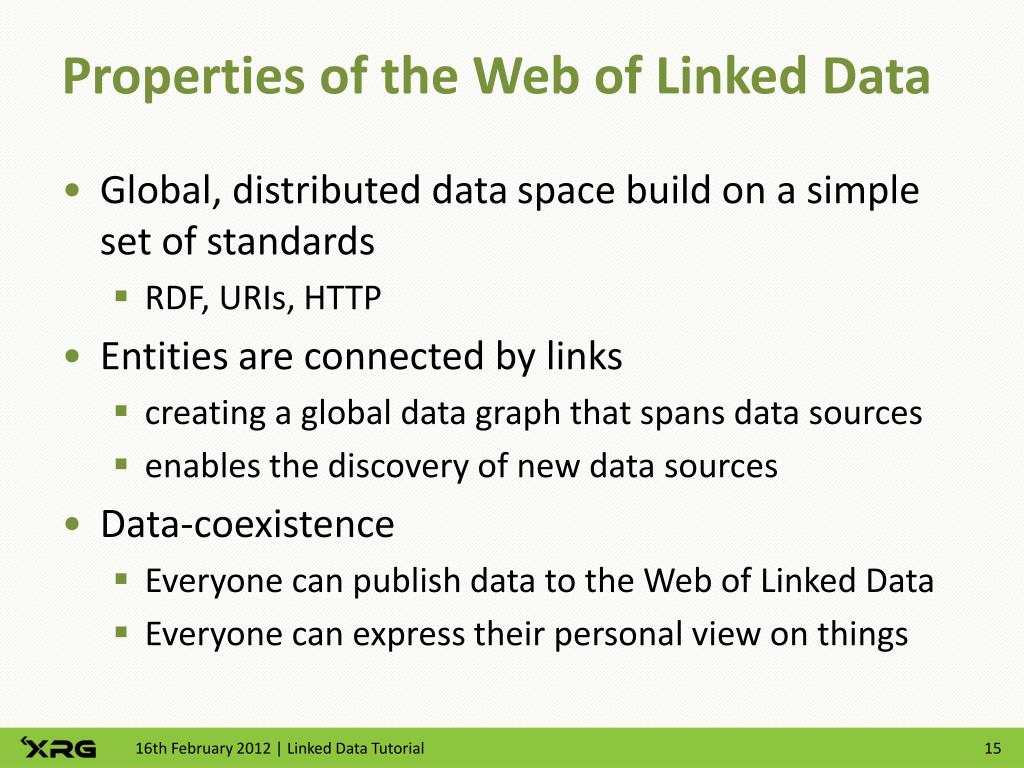 Properties of the Web of Linked Data

• Global, distributed data space build on a simple set of standards
▪ RDF, URIs, HTTP
• Entities are connected by links
▪ creating a global data graph that spans data sources
▪ enables the discovery of new data sources
• Data-coexistence
▪ Everyone can publish data to the Web of Linked Data
▪ Everyone can express their personal view on things

XRG 16th February 2012 | Linked Data Tutorial 15